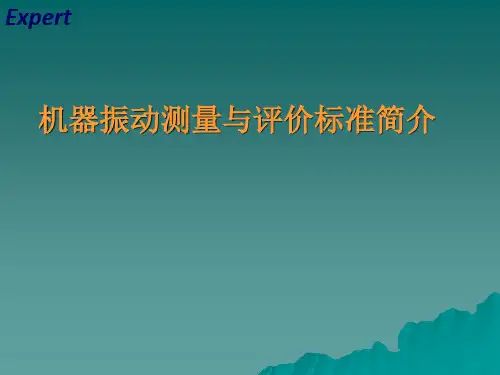 Expert

机器振动测量与评价标准简介